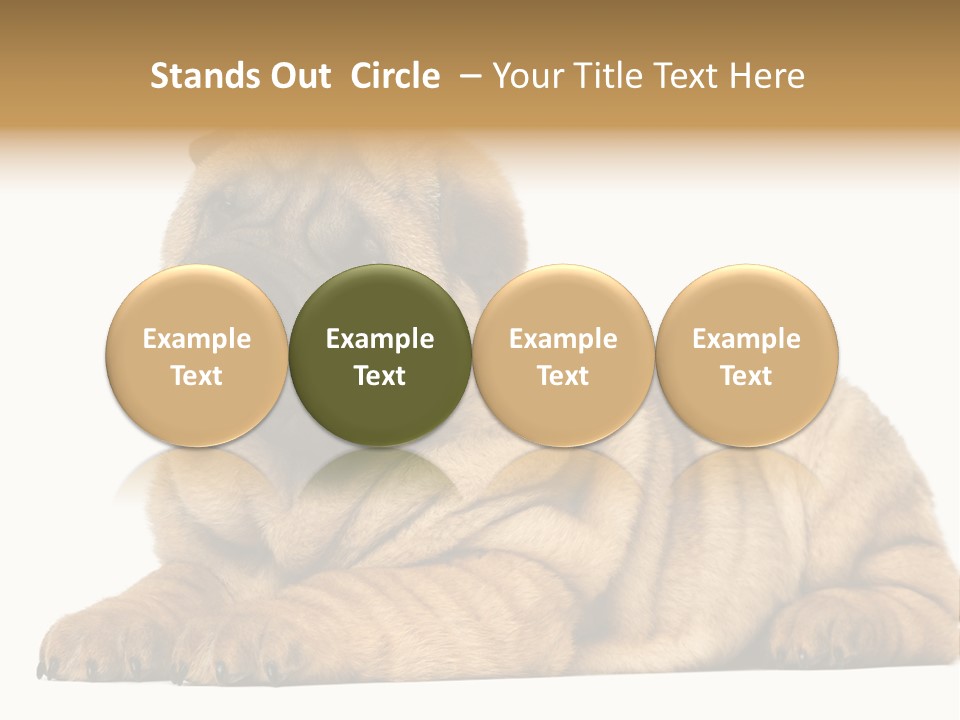 Stands Out Circle – Your Title Text Here

Example Text

Example Text

Example Text

Example Text